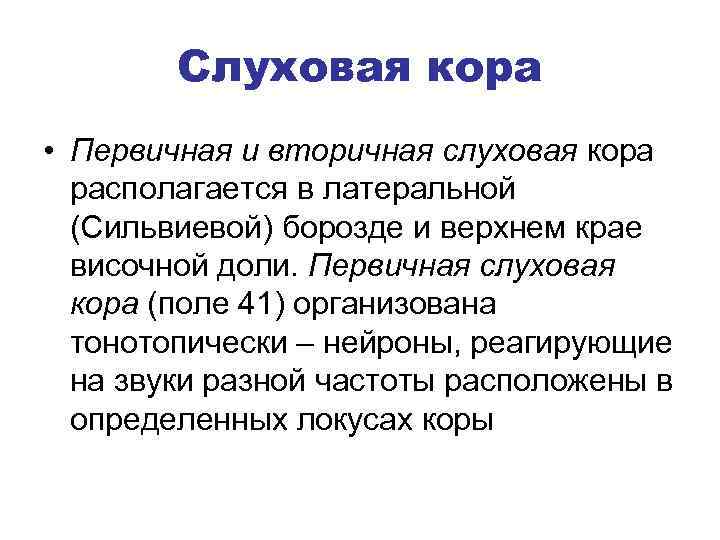 Слуховая кора

• Первичная и вторичная слуховая кора располагается в латеральной (Сильвиевой) борозде и верхнем крае височной доли. Первичная слуховая кора (поле 41) организована тонотопически – нейроны, реагирующие на звуки разной частоты расположены в определенных локусах коры